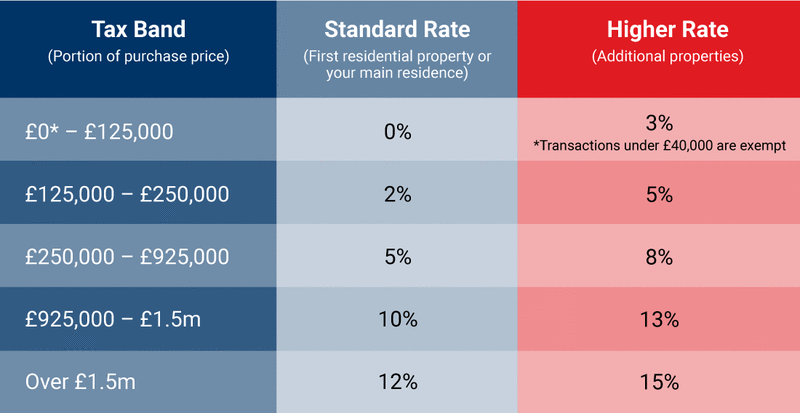 | Tax Band (Portion of purchase price) | Standard Rate (First residential property or your main residence) | Higher Rate (Additional properties) |
|---|---|---|
| £0* – £125,000 | 0% | 3% *Transactions under £40,000 are exempt |
| £125,000 – £250,000 | 2% | 5% |
| £250,000 – £925,000 | 5% | 8% |
| £925,000 – £1.5m | 10% | 13% |
| Over £1.5m | 12% | 15% |